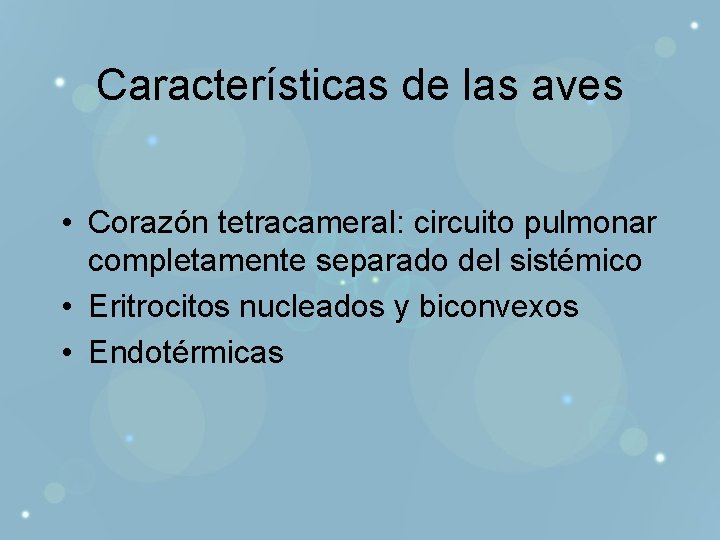 Características de las aves

• Corazón tetracameral: circuito pulmonar completamente separado del sistémico
• Eritrocitos nucleados y biconvexos
• Endotérmicas